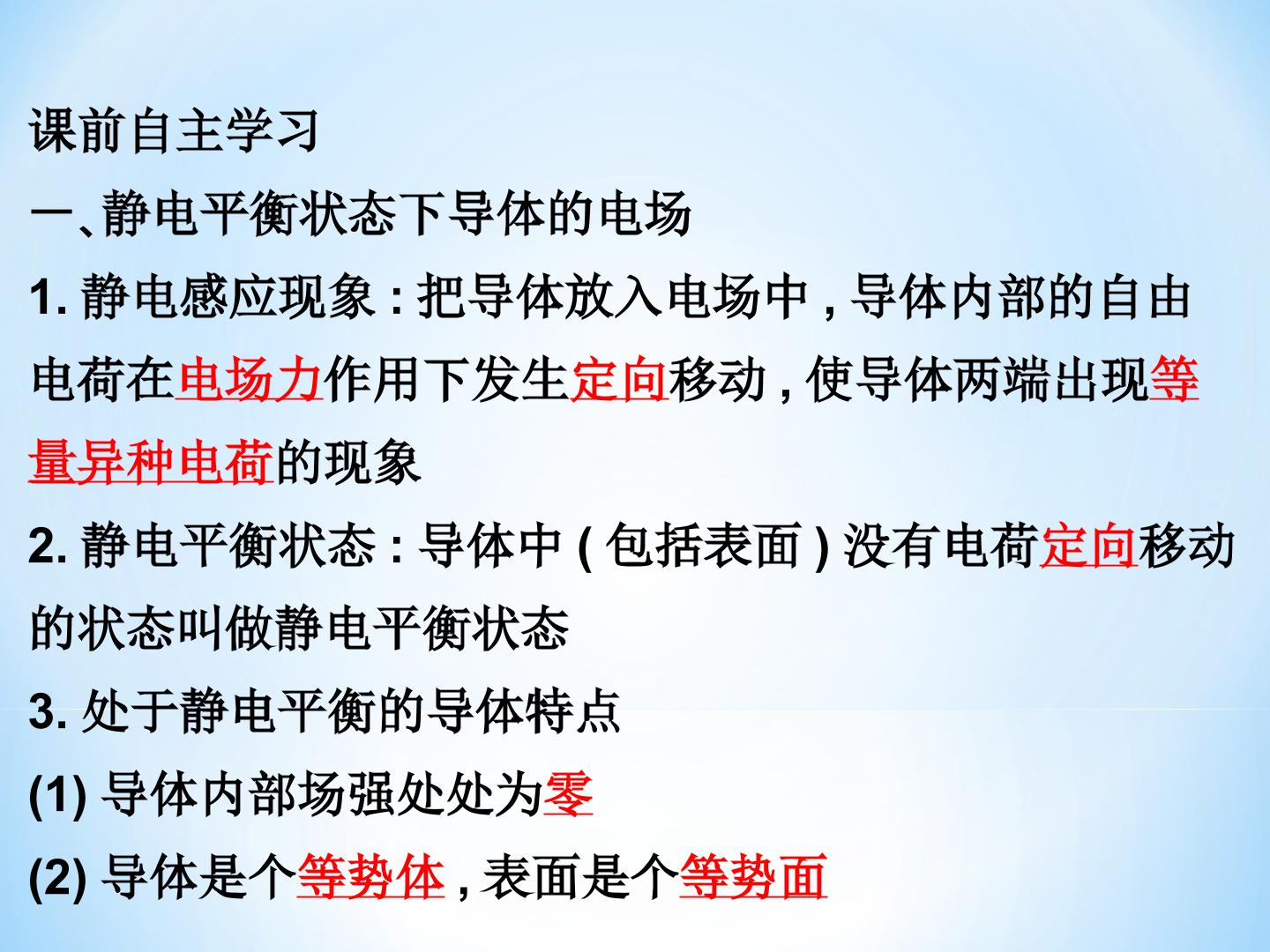 课前自主学习

一、静电平衡状态下导体的电场

1. 静电感应现象：把导体放入电场中，导体内部的自由电荷在电场力作用下发生定向移动，使导体两端出现等量异种电荷的现象

2. 静电平衡状态：导体中(包括表面)没有电荷定向移动的状态叫做静电平衡状态

3. 处于静电平衡的导体特点

(1) 导体内部场强处处为零

(2) 导体是个等势体，表面是个等势面